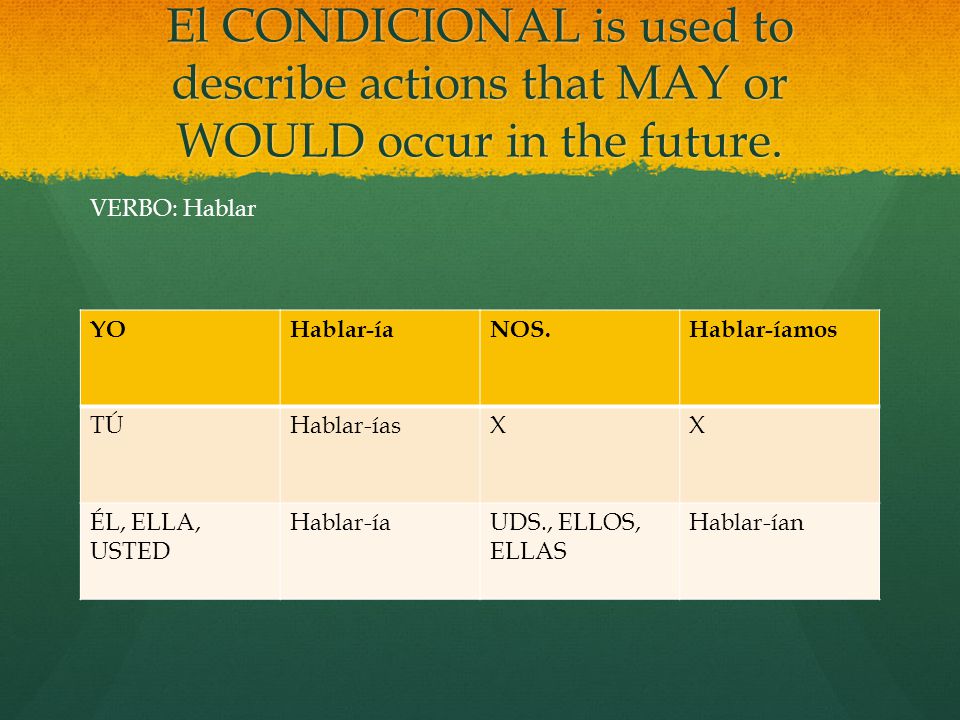 El CONDICIONAL is used to describe actions that MAY or WOULD occur in the future.

VERBO: Hablar

| YO | Hablar-ía | NOS. | Hablar-íamos |
|---|---|---|---|
| TÚ | Hablar-ías | X | X |
| ÉL, ELLA, USTED | Hablar-ía | UDS., ELLOS, ELLAS | Hablar-ían |